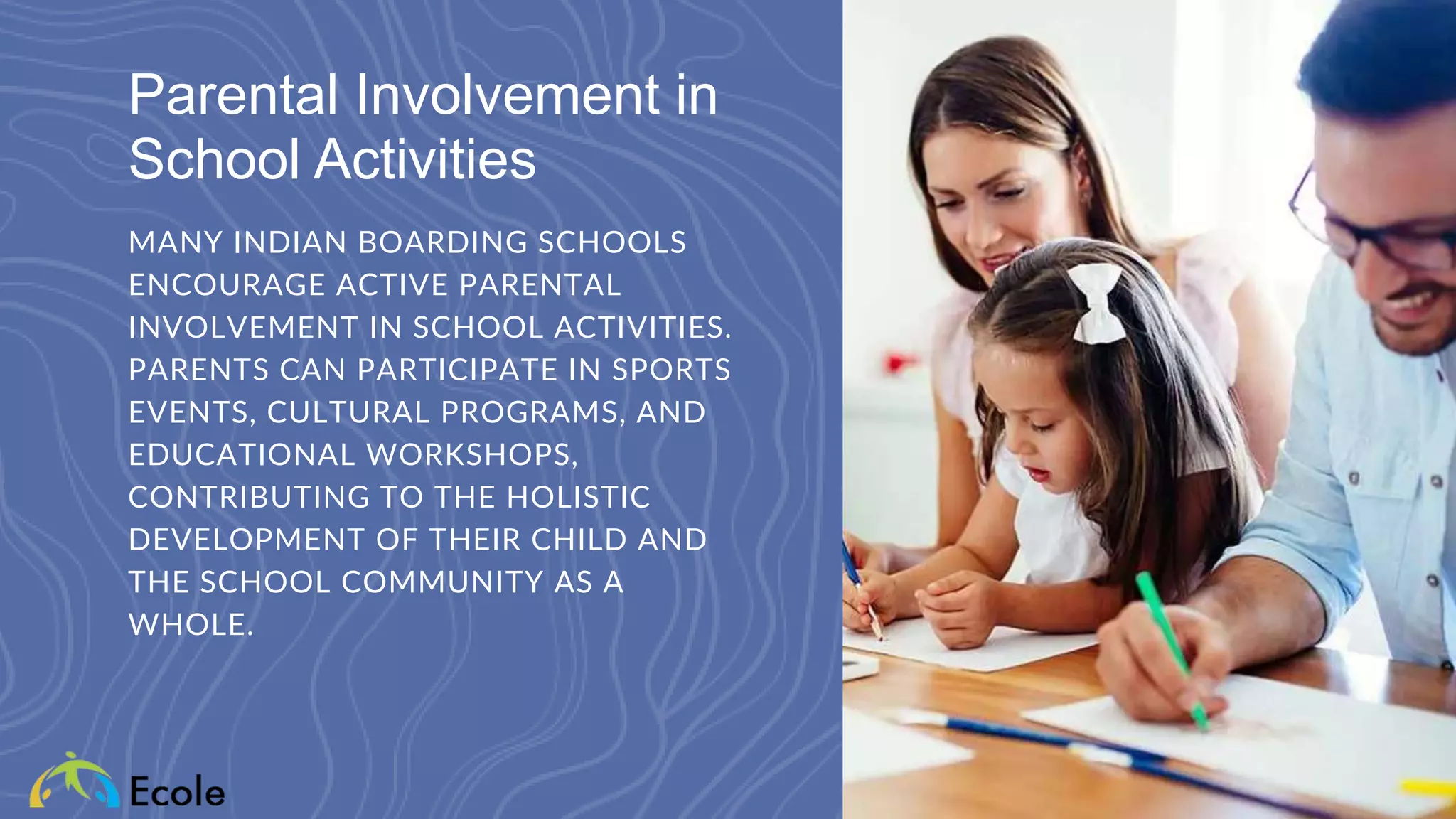 Parental Involvement in School Activities

MANY INDIAN BOARDING SCHOOLS ENCOURAGE ACTIVE PARENTAL INVOLVEMENT IN SCHOOL ACTIVITIES. PARENTS CAN PARTICIPATE IN SPORTS EVENTS, CULTURAL PROGRAMS, AND EDUCATIONAL WORKSHOPS, CONTRIBUTING TO THE HOLISTIC DEVELOPMENT OF THEIR CHILD AND THE SCHOOL COMMUNITY AS A WHOLE.

Ecole